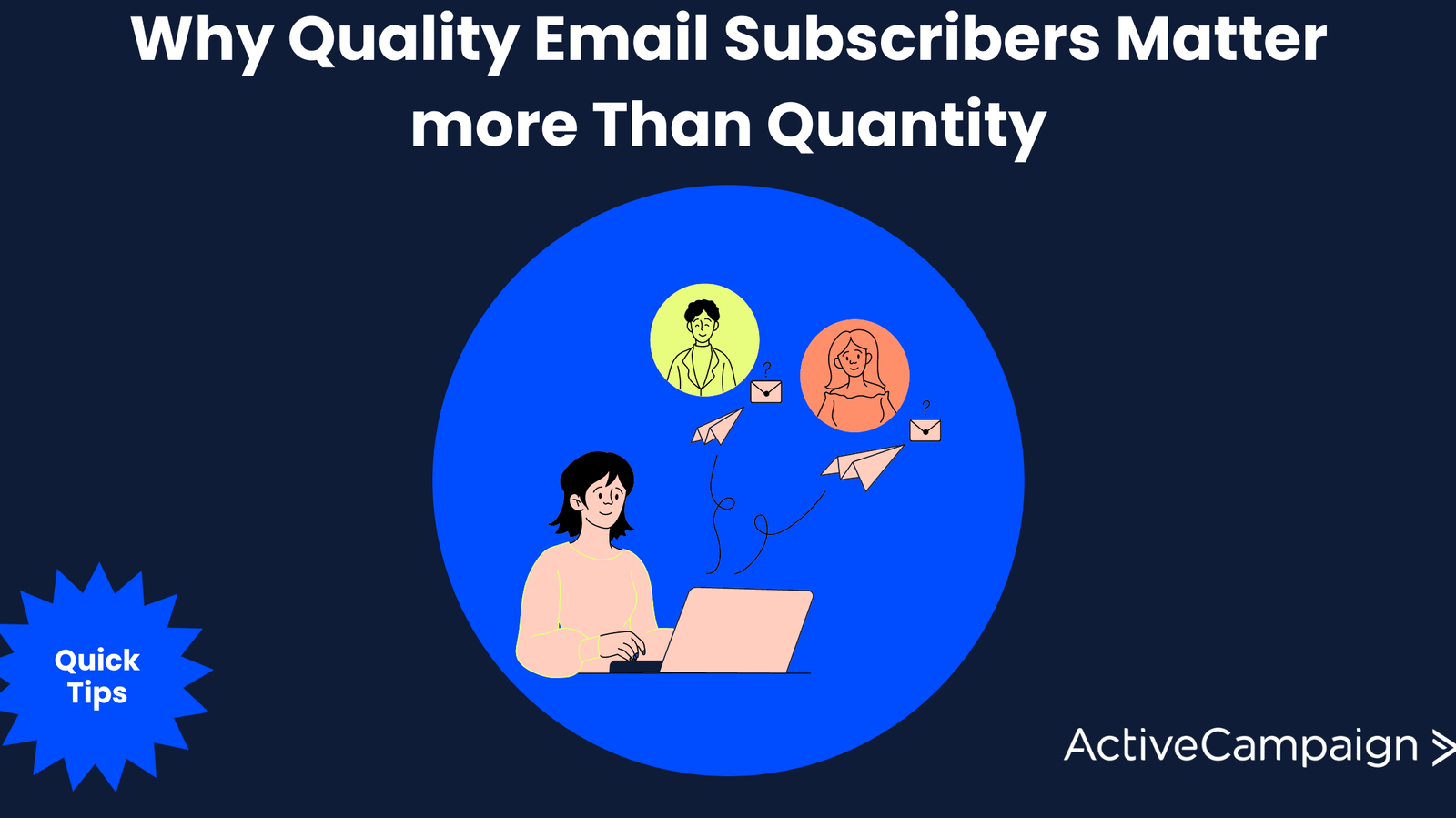 Why Quality Email Subscribers Matter more Than Quantity

?

?

Quick Tips

ActiveCampaign >